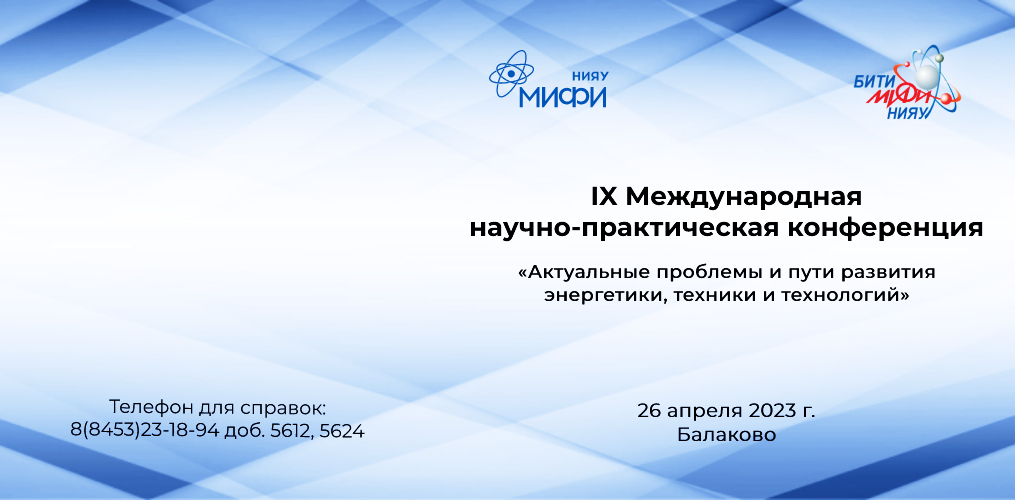 НИЯУ
МИФИ

БИТИ
МИФИ
НИЯУ

IX Международная научно-практическая конференция

«Актуальные проблемы и пути развития энергетики, техники и технологий»

Телефон для справок:
8(8453)23-18-94 доб. 5612, 5624

26 апреля 2023 г.
Балаково